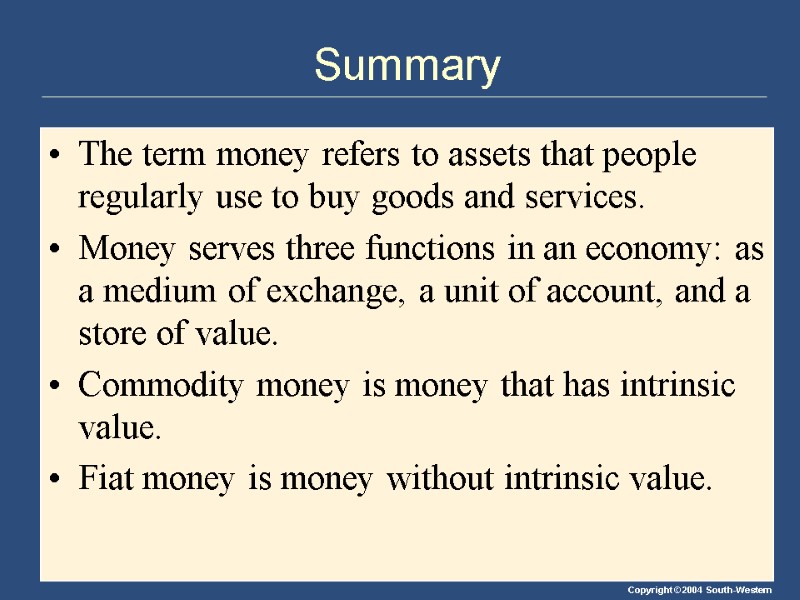 Summary

• The term money refers to assets that people regularly use to buy goods and services.

• Money serves three functions in an economy: as a medium of exchange, a unit of account, and a store of value.

• Commodity money is money that has intrinsic value.

• Fiat money is money without intrinsic value.

Copyright©2004 South-Western